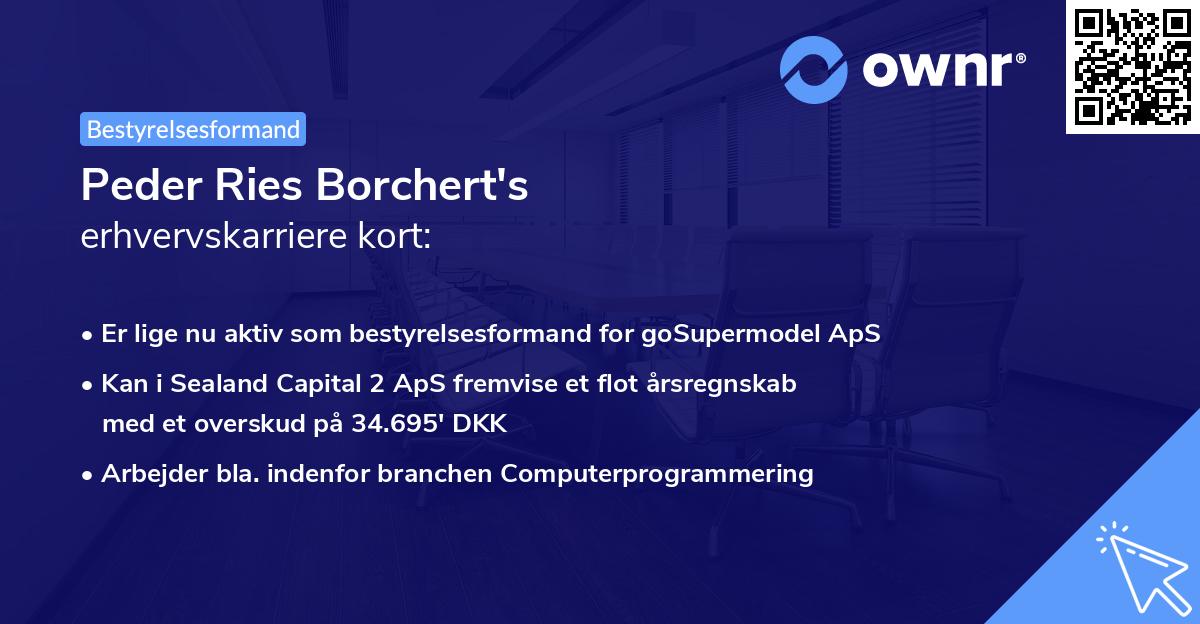 ownr®

Bestyrelsesformand

Peder Ries Borchert's
erhvervskarriere kort:

• Er lige nu aktiv som bestyrelsesformand for goSupermodel ApS
• Kan i Sealand Capital 2 ApS fremvise et flot årsregnskab med et overskud på 34.695' DKK
• Arbejder bla. indenfor branchen Computerprogrammering